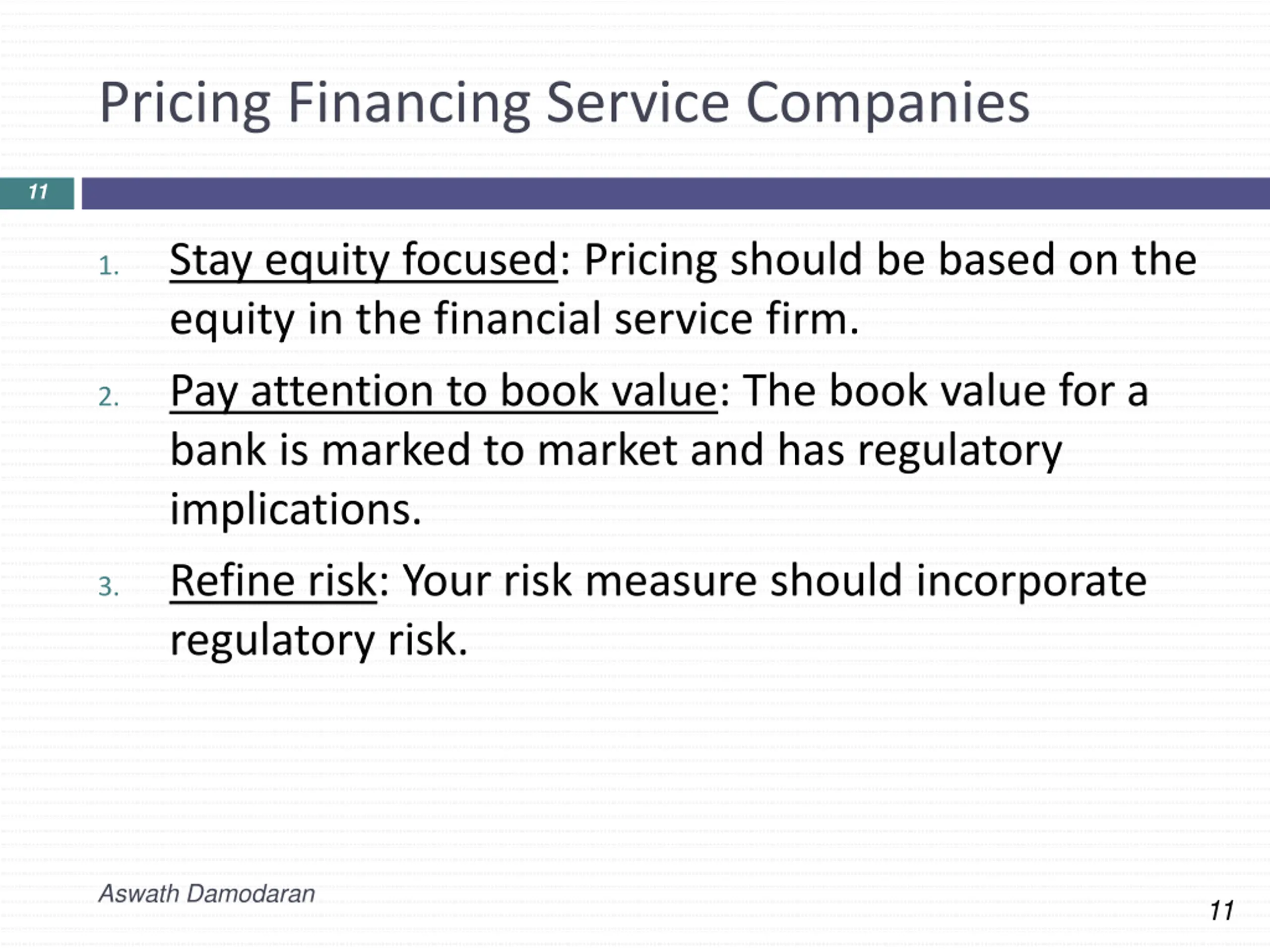 Pricing Financing Service Companies

11

1. Stay equity focused: Pricing should be based on the equity in the financial service firm.

2. Pay attention to book value: The book value for a bank is marked to market and has regulatory implications.

3. Refine risk: Your risk measure should incorporate regulatory risk.

Aswath Damodaran

11